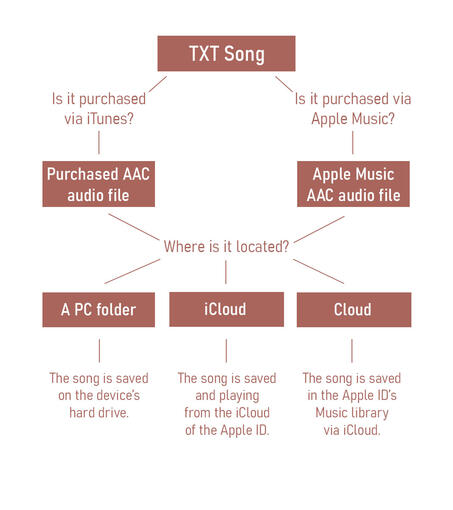 TXT Song

Is it purchased via iTunes?

Is it purchased via Apple Music?

Purchased AAC audio file

Apple Music AAC audio file

Where is it located?

A PC folder

iCloud

Cloud

The song is saved on the device's hard drive.

The song is saved and playing from the iCloud of the Apple ID.

The song is saved in the Apple ID's Music library via iCloud.